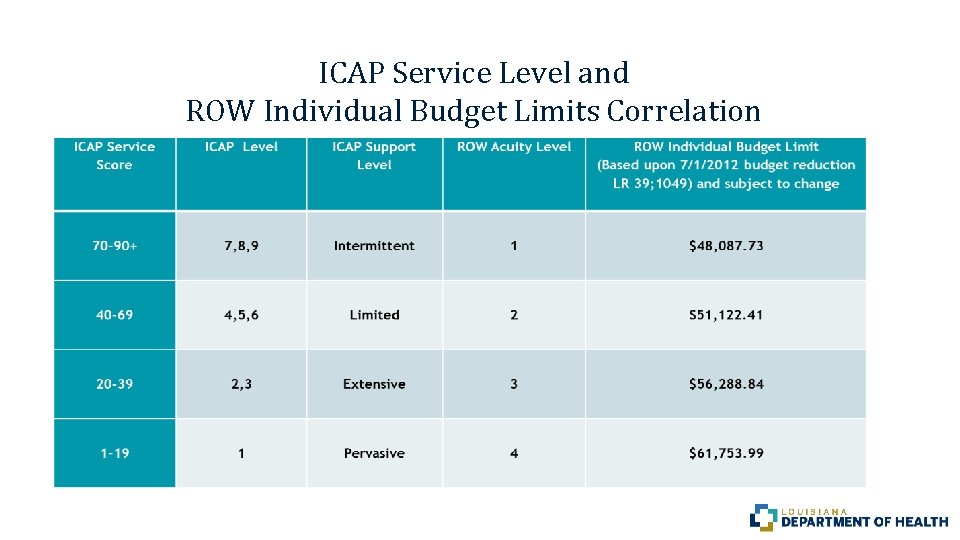 ICAP Service Level and
ROW Individual Budget Limits Correlation

| ICAP Service Score | ICAP Level | ICAP Support Level | ROW Acuity Level | ROW Individual Budget Limit (Based upon 7/1/2012 budget reduction LR 39;1049) and subject to change |
|---|---|---|---|---|
| 70-90+ | 7,8,9 | Intermittent | 1 | $48,087.73 |
| 40-69 | 4,5,6 | Limited | 2 | S51,122.41 |
| 20-39 | 2,3 | Extensive | 3 | $56,288.84 |
| 1-19 | 1 | Pervasive | 4 | $61,753.99 |

LOUISIANA
DEPARTMENT OF HEALTH